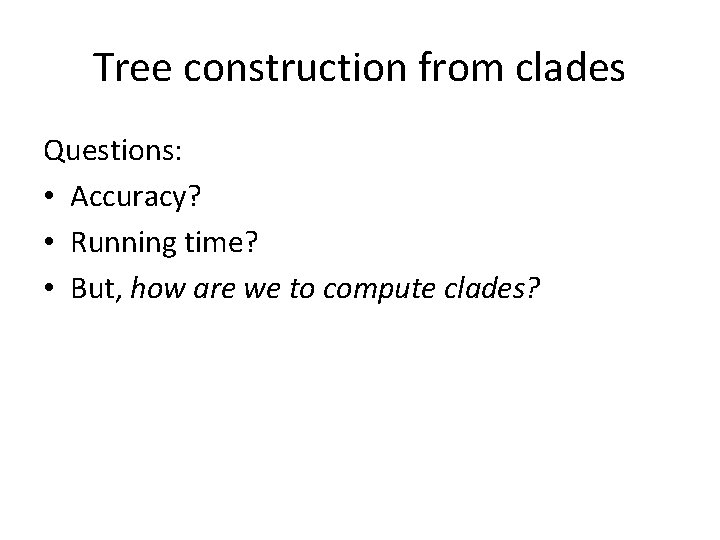 Tree construction from clades

Questions:

• Accuracy?
• Running time?
• But, how are we to compute clades?